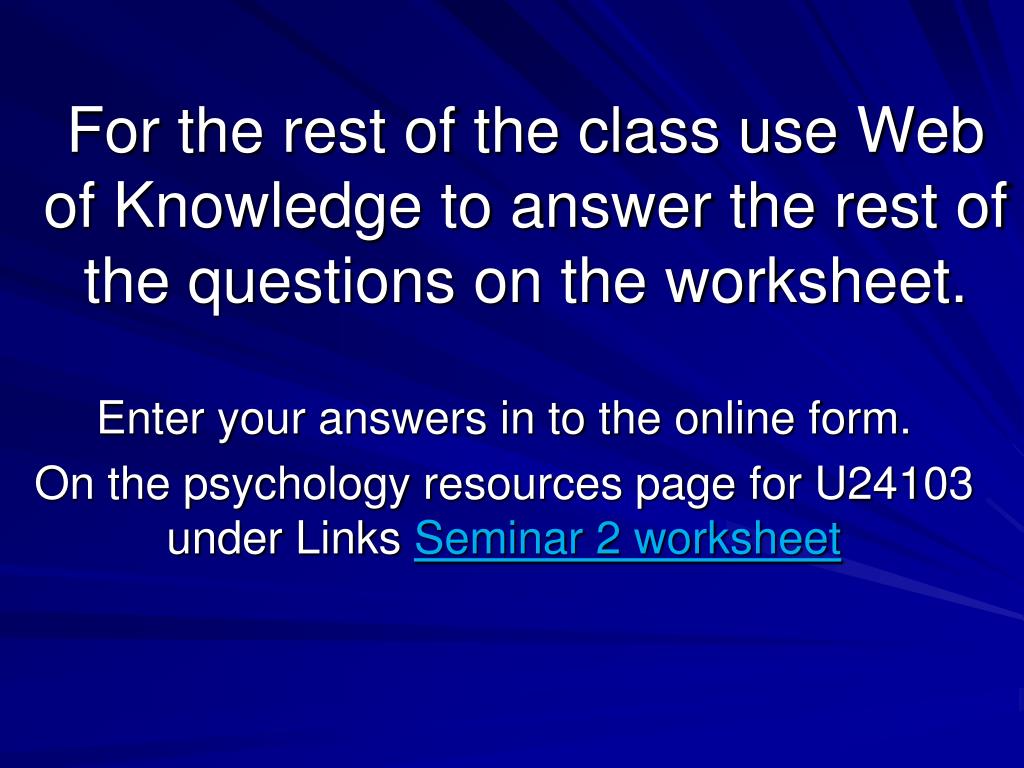 For the rest of the class use Web of Knowledge to answer the rest of the questions on the worksheet.

Enter your answers in to the online form.

On the psychology resources page for U24103 under Links Seminar 2 worksheet